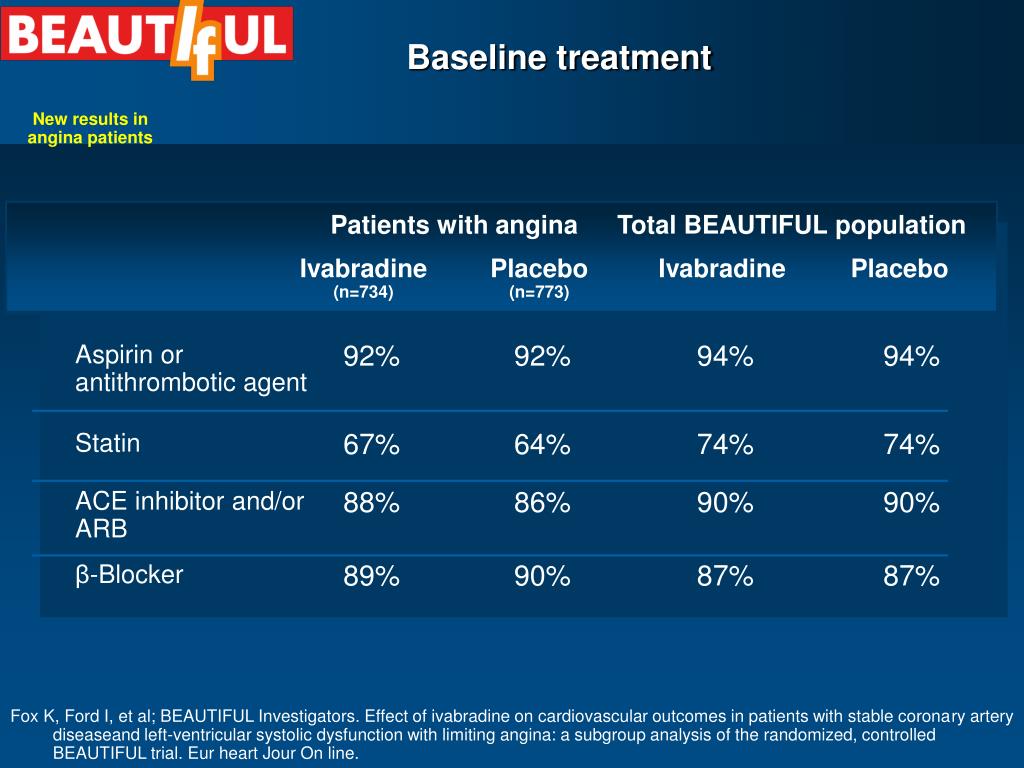 BEAUTIfUL

Baseline treatment

New results in angina patients

| | Patients with angina | | Total BEAUTIFUL population | |
|---|---|---|---|---|
| | Ivabradine (n=734) | Placebo (n=773) | Ivabradine | Placebo |
| Aspirin or antithrombotic agent | 92% | 92% | 94% | 94% |
| Statin | 67% | 64% | 74% | 74% |
| ACE inhibitor and/or ARB | 88% | 86% | 90% | 90% |
| β-Blocker | 89% | 90% | 87% | 87% |

Fox K, Ford I, et al; BEAUTIFUL Investigators. Effect of ivabradine on cardiovascular outcomes in patients with stable coronary artery diseaseand left-ventricular systolic dysfunction with limiting angina: a subgroup analysis of the randomized, controlled BEAUTIFUL trial. Eur heart Jour On line.